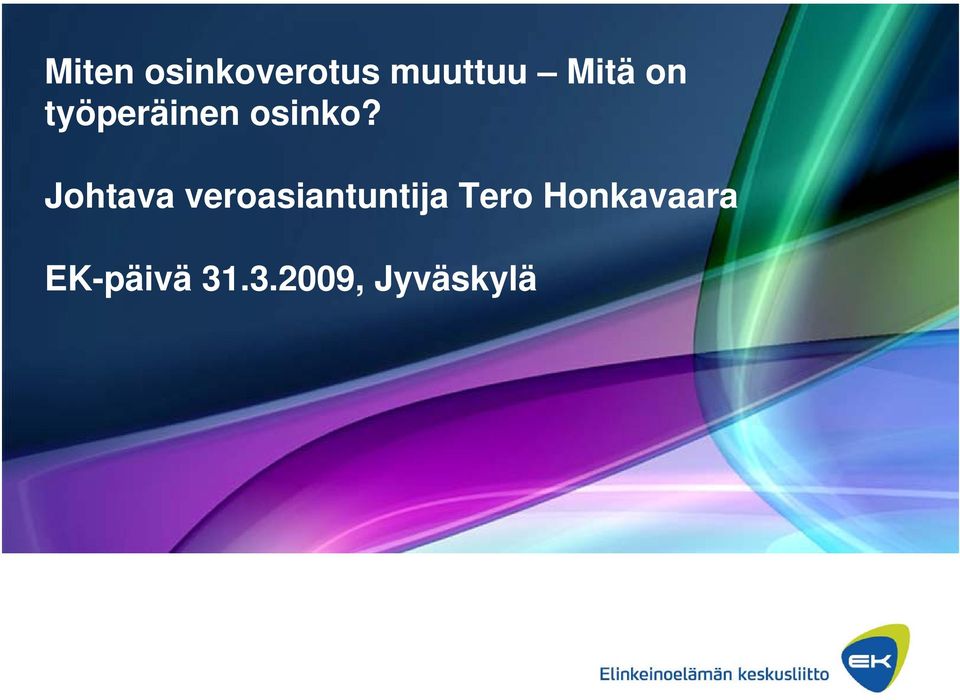 Miten osinkoverotus muuttuu – Mitä on työperäinen osinko?

Johtava veroasiantuntija Tero Honkavaara

EK-päivä 31.3.2009, Jyväskylä

Elinkeinoelämän keskusliitto

EK